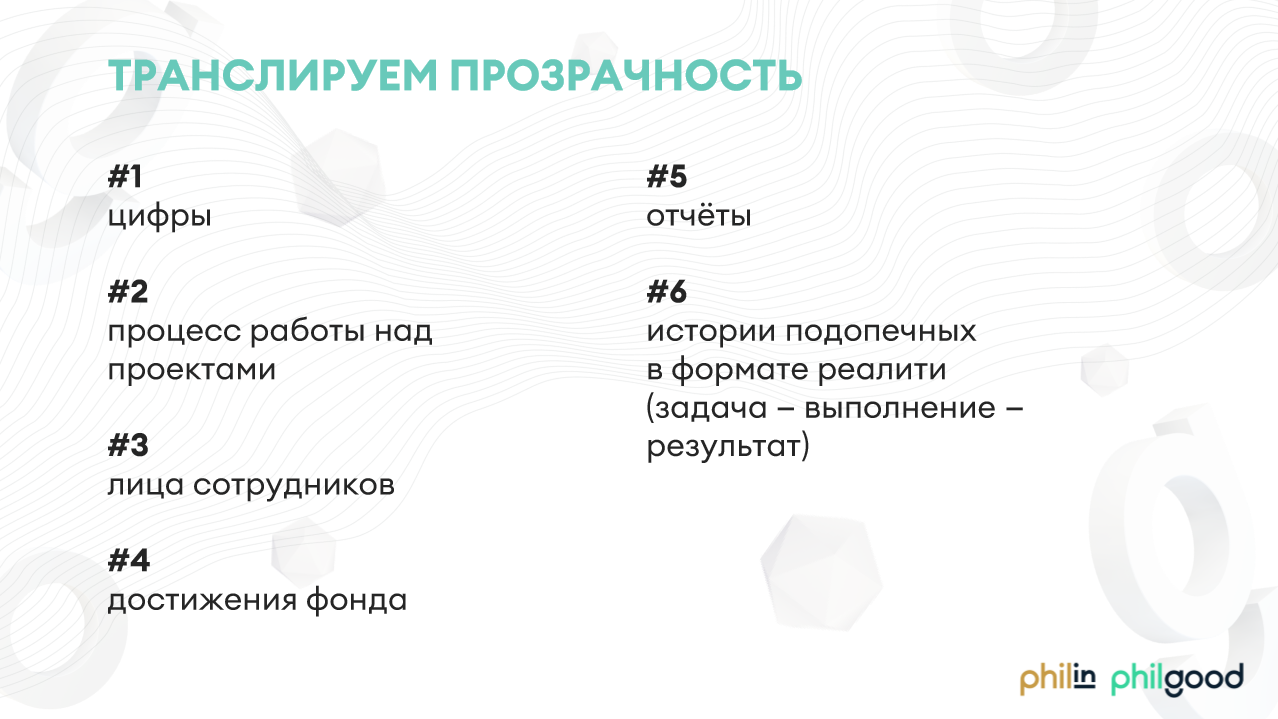 ТРАНСЛИРУЕМ ПРОЗРАЧНОСТЬ

#1
цифры

#2
процесс работы над проектами

#3
лица сотрудников

#4
достижения фонда

#5
отчёты

#6
истории подопечных в формате реалити (задача – выполнение – результат)

philin philgood